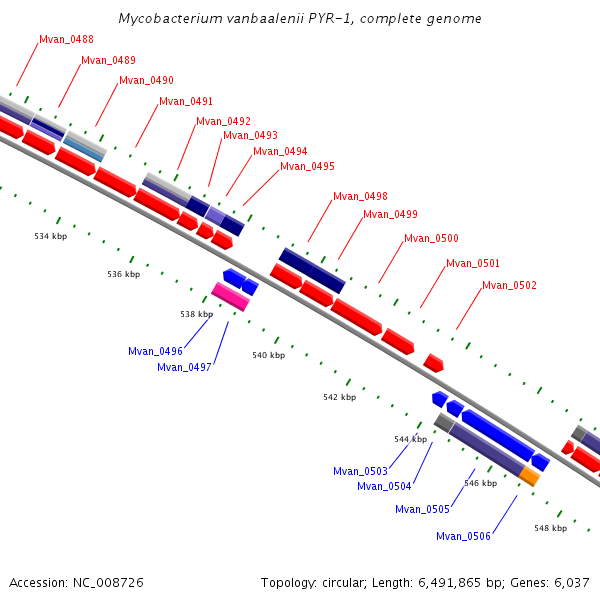 Mycobacterium vanbaalenii PYR-1, complete genome

Mvan_0488
Mvan_0489
Mvan_0490
Mvan_0491
Mvan_0492
Mvan_0493
Mvan_0494
Mvan_0495
Mvan_0498
Mvan_0499
Mvan_0500
Mvan_0501
Mvan_0502

534 kbp
536 kbp
538 kbp
540 kbp
542 kbp
544 kbp
546 kbp
548 kbp

Mvan_0496
Mvan_0497
Mvan_0503
Mvan_0504
Mvan_0505
Mvan_0506

Accession: NC_008726

Topology: circular; Length: 6,491,865 bp; Genes: 6,037